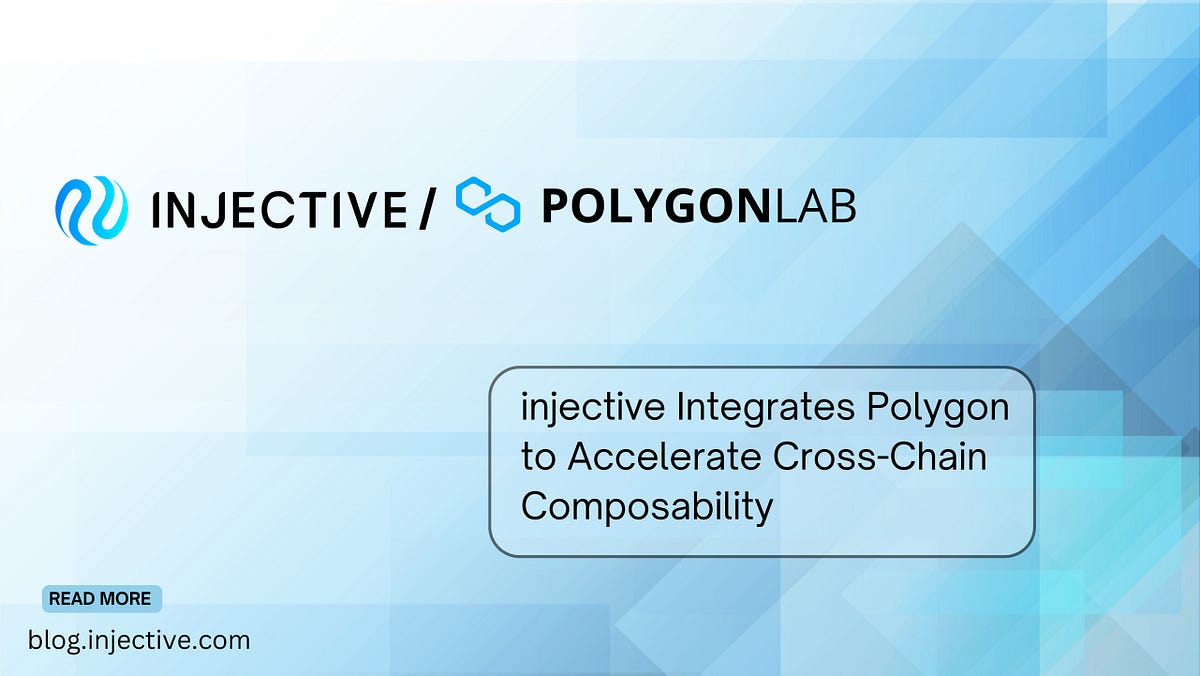 INJECTIVE / POLYGONLAB

injective Integrates Polygon to Accelerate Cross-Chain Composability

READ MORE

blog.injective.com